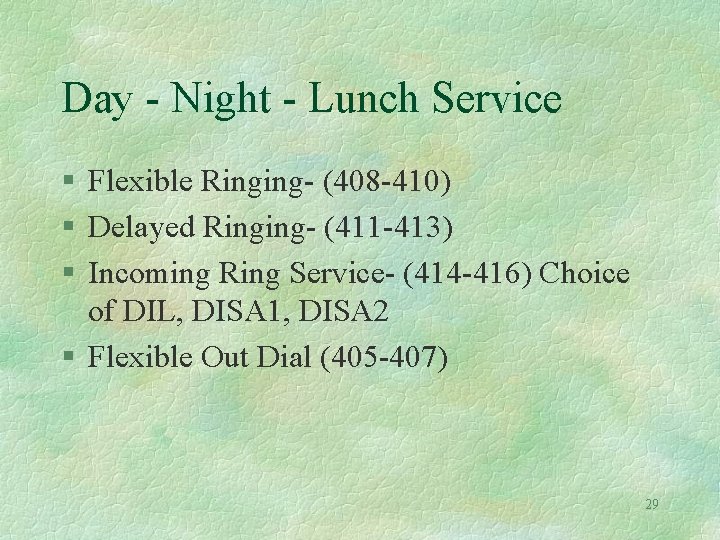 Day - Night - Lunch Service

§ Flexible Ringing- (408-410)
§ Delayed Ringing- (411-413)
§ Incoming Ring Service- (414-416) Choice of DIL, DISA1, DISA2
§ Flexible Out Dial (405-407)

29